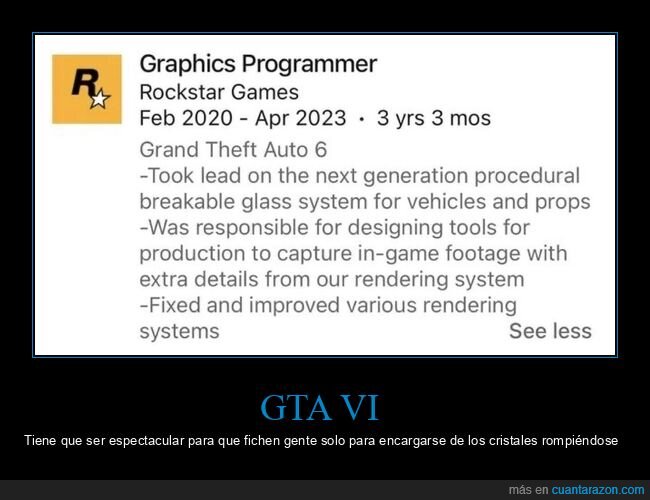 R

Graphics Programmer
Rockstar Games
Feb 2020 - Apr 2023 · 3 yrs 3 mos

Grand Theft Auto 6
-Took lead on the next generation procedural breakable glass system for vehicles and props
-Was responsible for designing tools for production to capture in-game footage with extra details from our rendering system
-Fixed and improved various rendering systems
See less

GTA VI

Tiene que ser espectacular para que fichen gente solo para encargarse de los cristales rompiéndose

más en cuantarazon.com